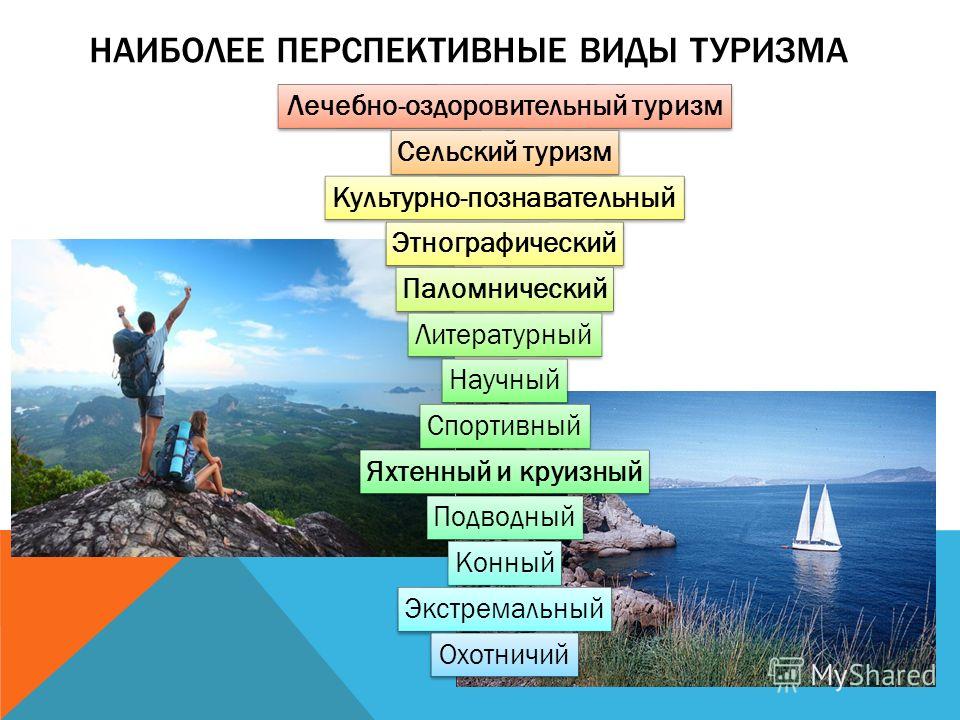 НАИБОЛЕЕ ПЕРСПЕКТИВНЫЕ ВИДЫ ТУРИЗМА

Лечебно-оздоровительный туризм

Сельский туризм

Культурно-познавательный

Этнографический

Паломнический

Литературный

Научный

Спортивный

Яхтенный и круизный

Подводный

Конный

Экстремальный

Охотничий

MyShared